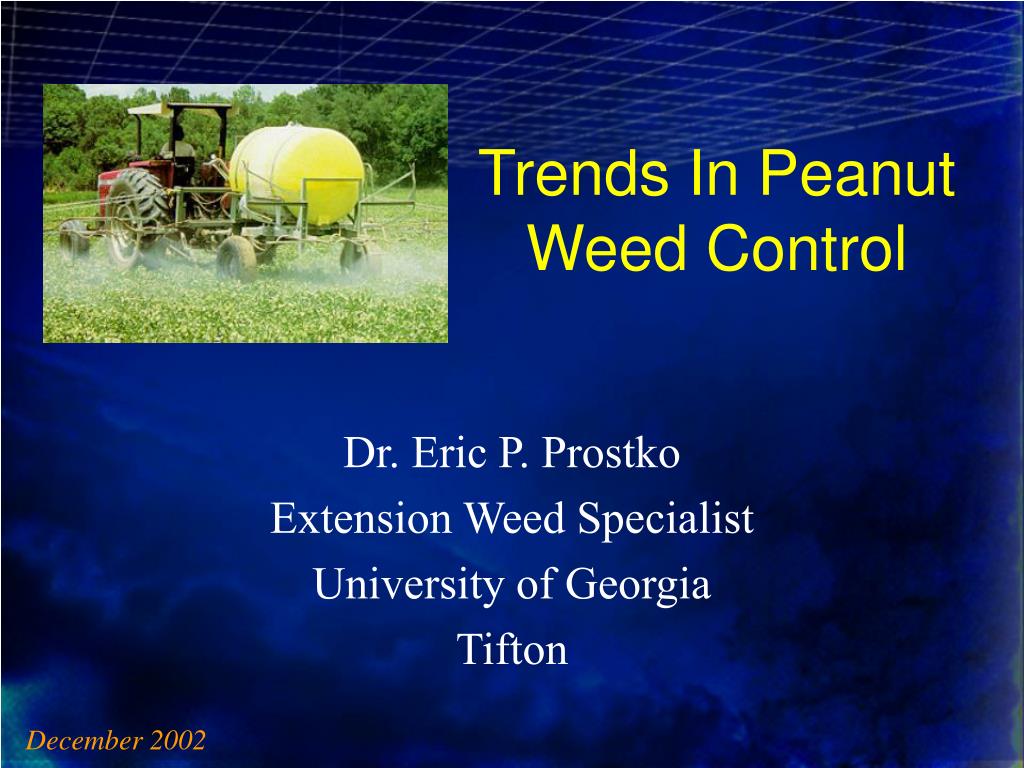 Trends In Peanut Weed Control

Dr. Eric P. Prostko
Extension Weed Specialist
University of Georgia
Tifton

December 2002